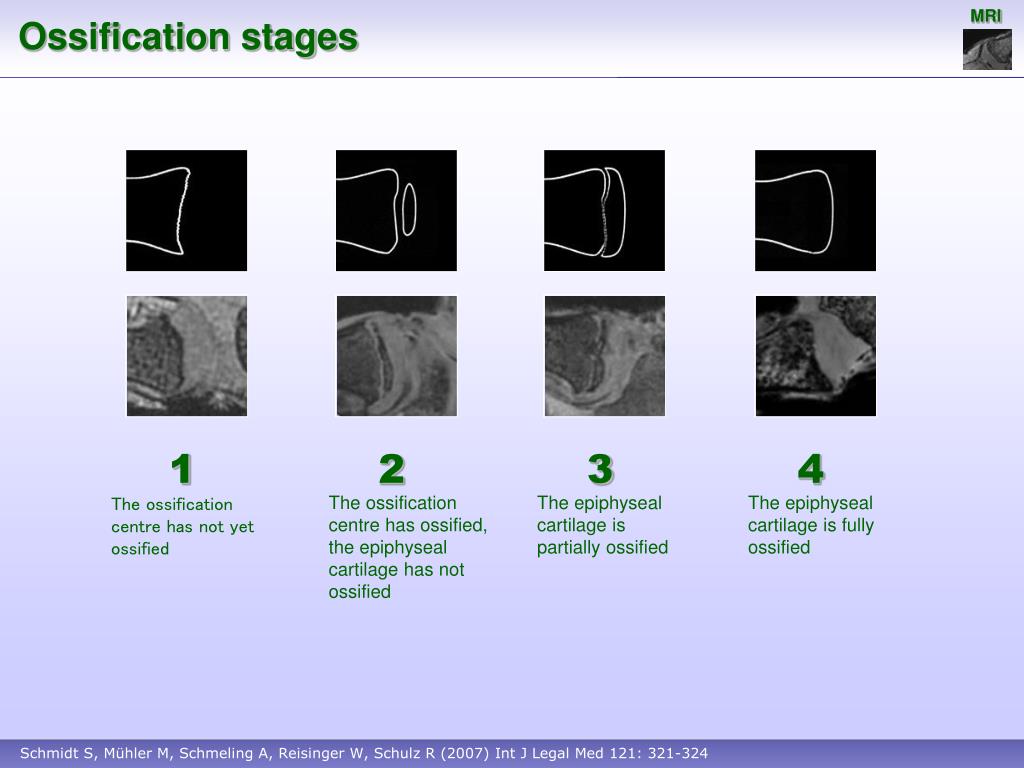 Ossification stages

MRI

1
The ossification centre has not yet ossified

2
The ossification centre has ossified, the epiphyseal cartilage has not ossified

3
The epiphyseal cartilage is partially ossified

4
The epiphyseal cartilage is fully ossified

Schmidt S, Mühler M, Schmeling A, Reisinger W, Schulz R (2007) Int J Legal Med 121: 321-324